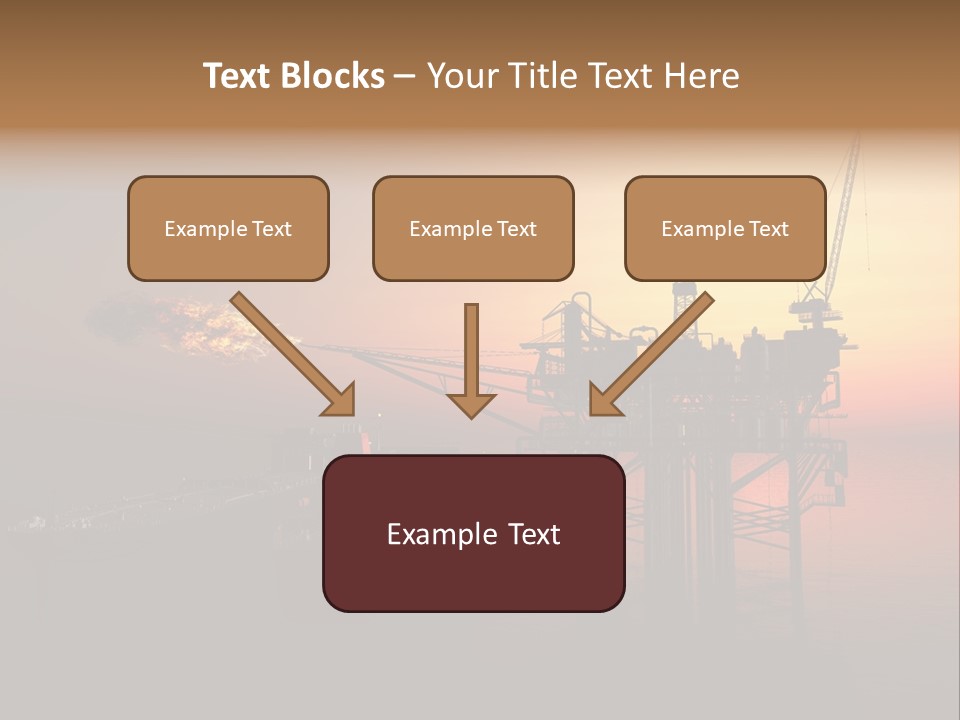 Text Blocks – Your Title Text Here

Example Text

Example Text

Example Text

Example Text